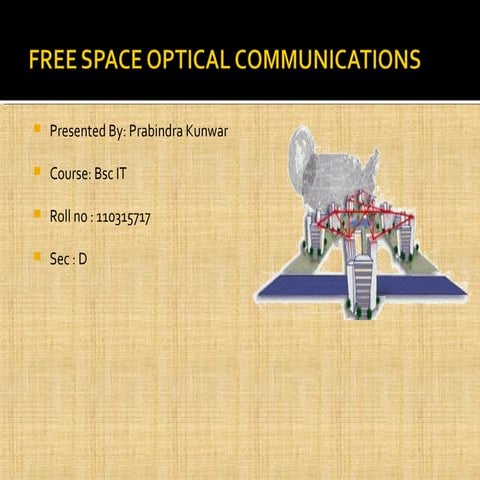 FREE SPACE OPTICAL COMMUNICATIONS

Presented By: Prabindra Kunwar

Course: Bsc IT

Roll no : 110315717

Sec : D